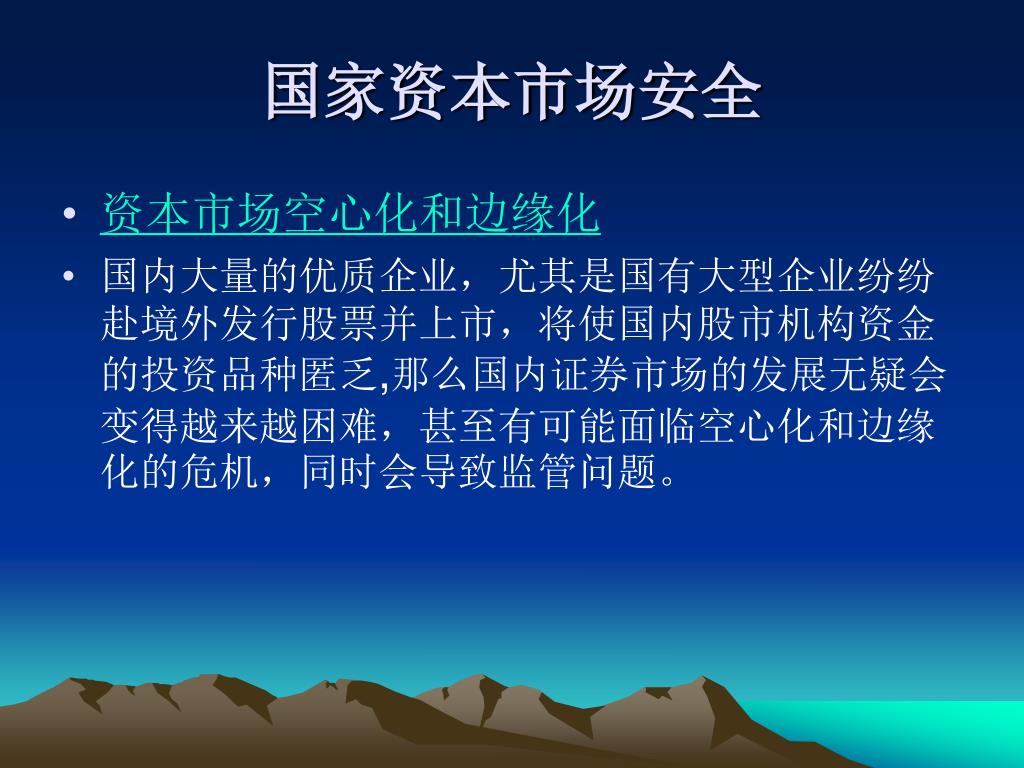 国家资本市场安全

• 资本市场空心化和边缘化
• 国内大量的优质企业，尤其是国有大型企业纷纷赴境外发行股票并上市，将使国内股市机构资金的投资品种匮乏,那么国内证券市场的发展无疑会变得越来越困难，甚至有可能面临空心化和边缘化的危机，同时会导致监管问题。